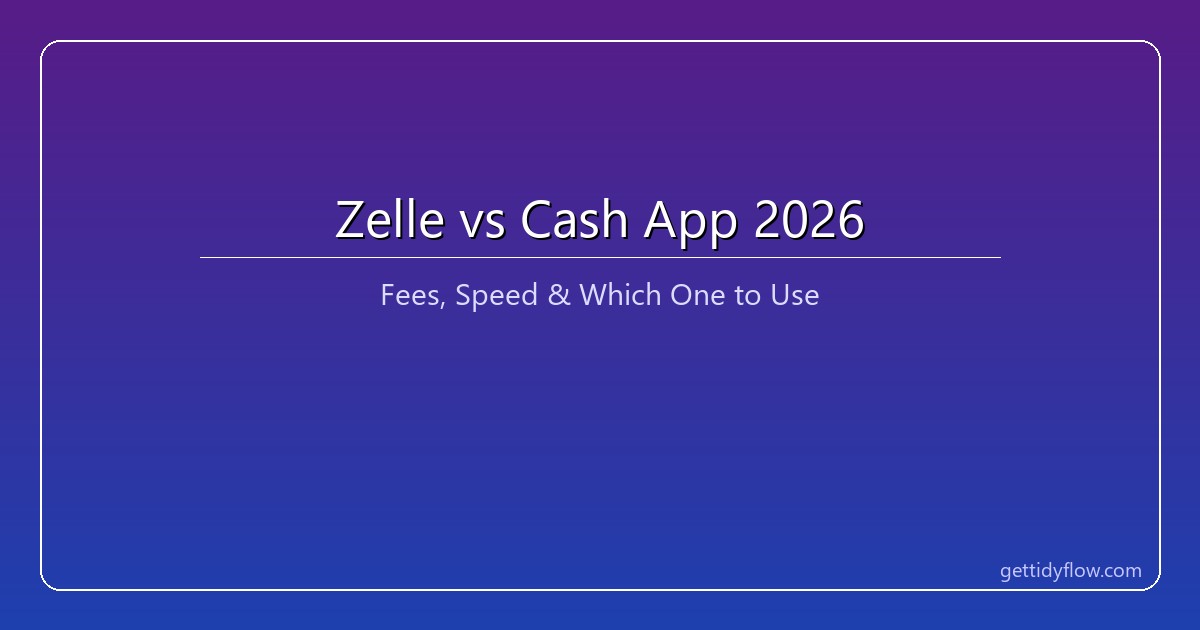 Zelle vs Cash App 2026

Fees, Speed & Which One to Use

gettidyflow.com